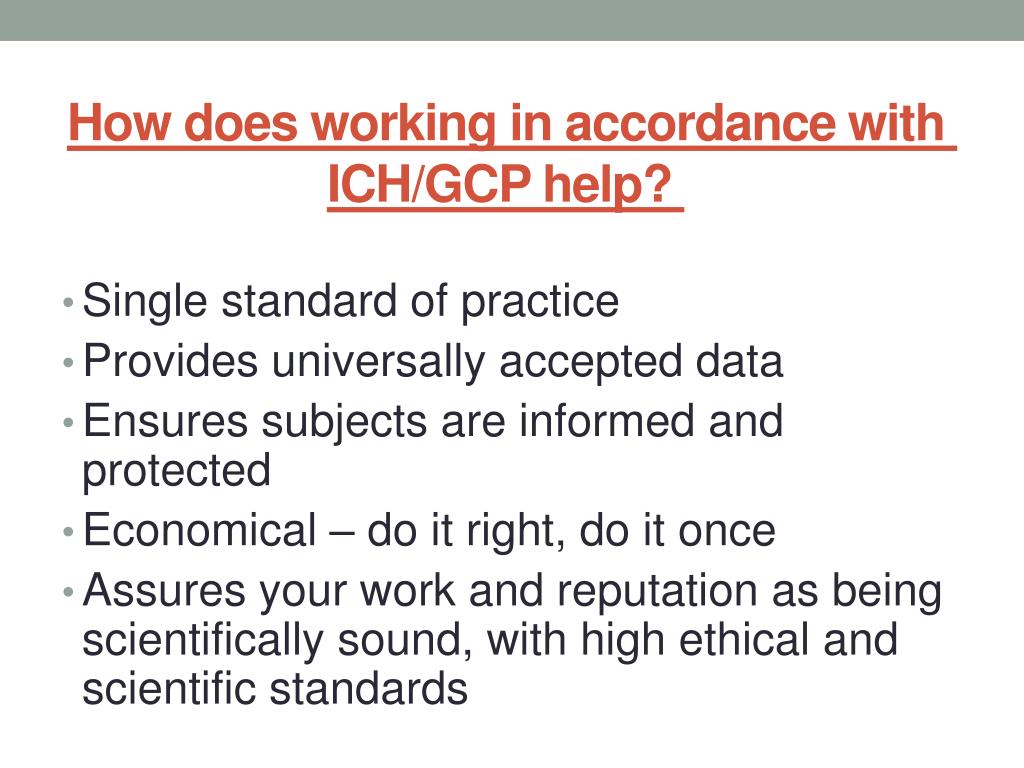 How does working in accordance with ICH/GCP help?

• Single standard of practice
• Provides universally accepted data
• Ensures subjects are informed and protected
• Economical – do it right, do it once
• Assures your work and reputation as being scientifically sound, with high ethical and scientific standards